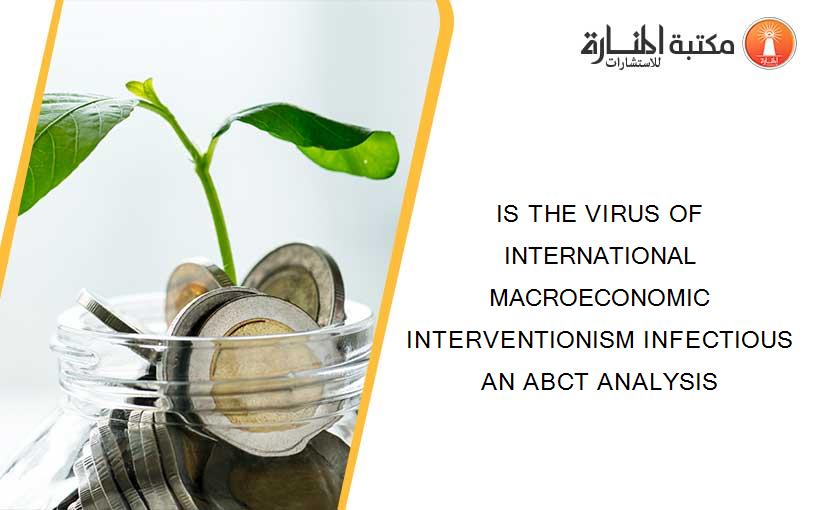 مكتبة المنارة للاستشارات

IS THE VIRUS OF INTERNATIONAL MACROECONOMIC INTERVENTIONISM INFECTIOUS AN ABCT ANALYSIS